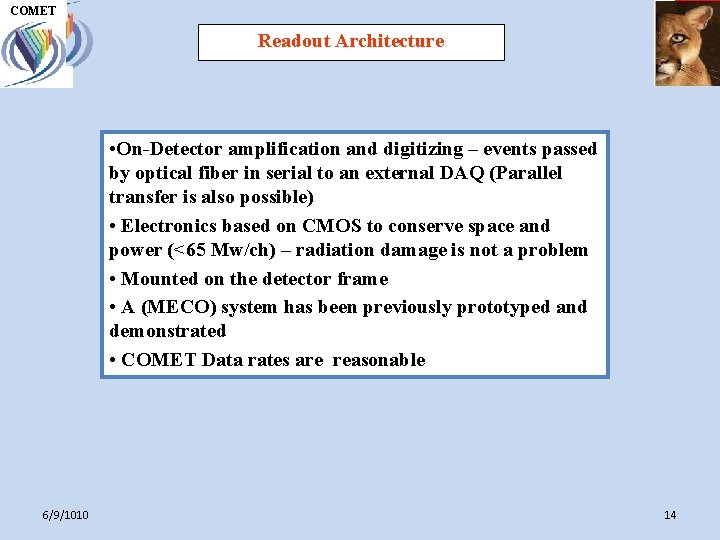 COMET

Readout Architecture

•On-Detector amplification and digitizing – events passed by optical fiber in serial to an external DAQ (Parallel transfer is also possible)

• Electronics based on CMOS to conserve space and power (<65 Mw/ch) – radiation damage is not a problem

• Mounted on the detector frame

• A (MECO) system has been previously prototyped and demonstrated

• COMET Data rates are reasonable

6/9/1010

14